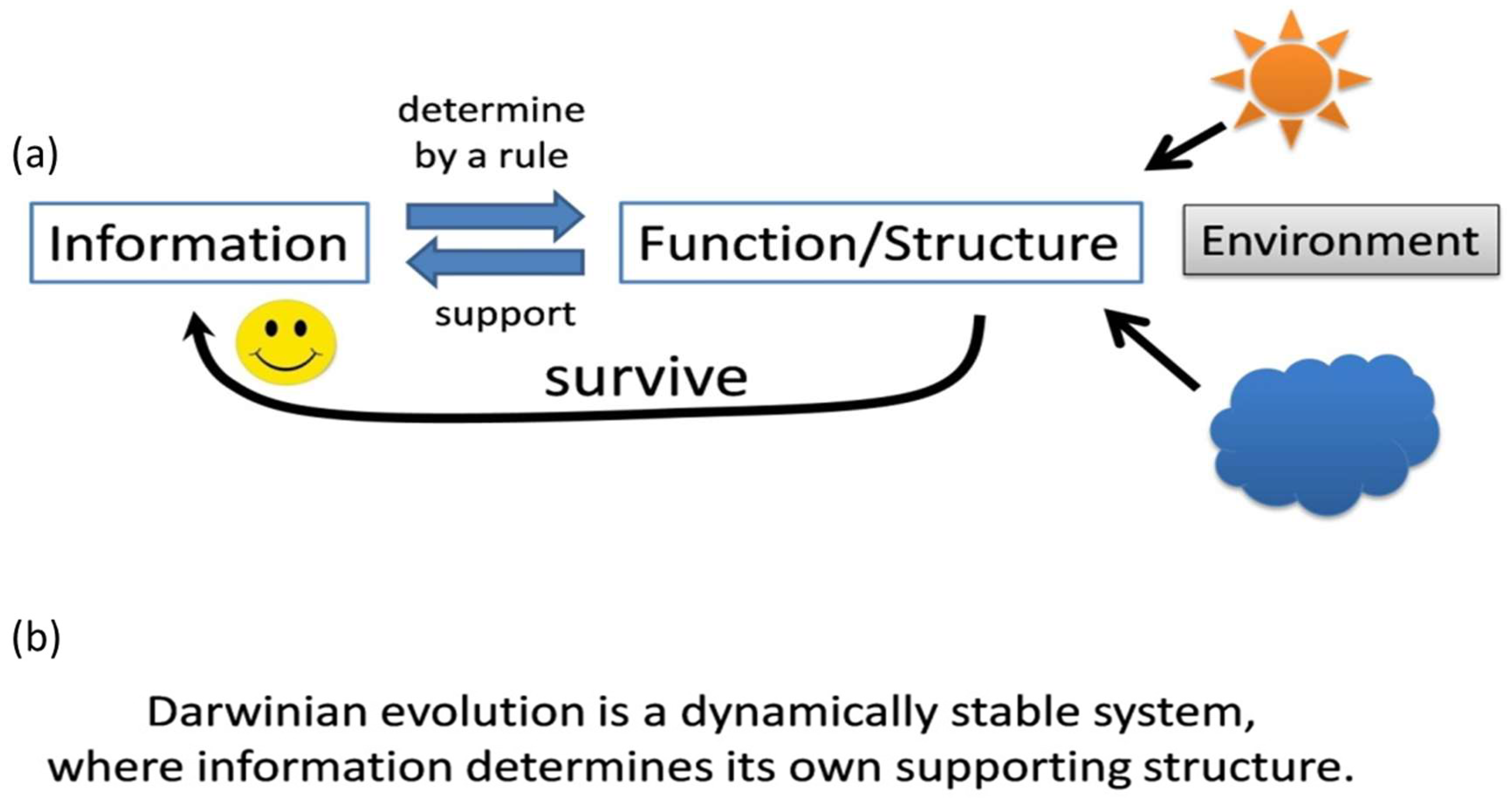 (a)

determine by a rule

Information

Function/Structure

Environment

support

survive

(b)

Darwinian evolution is a dynamically stable system, where information determines its own supporting structure.